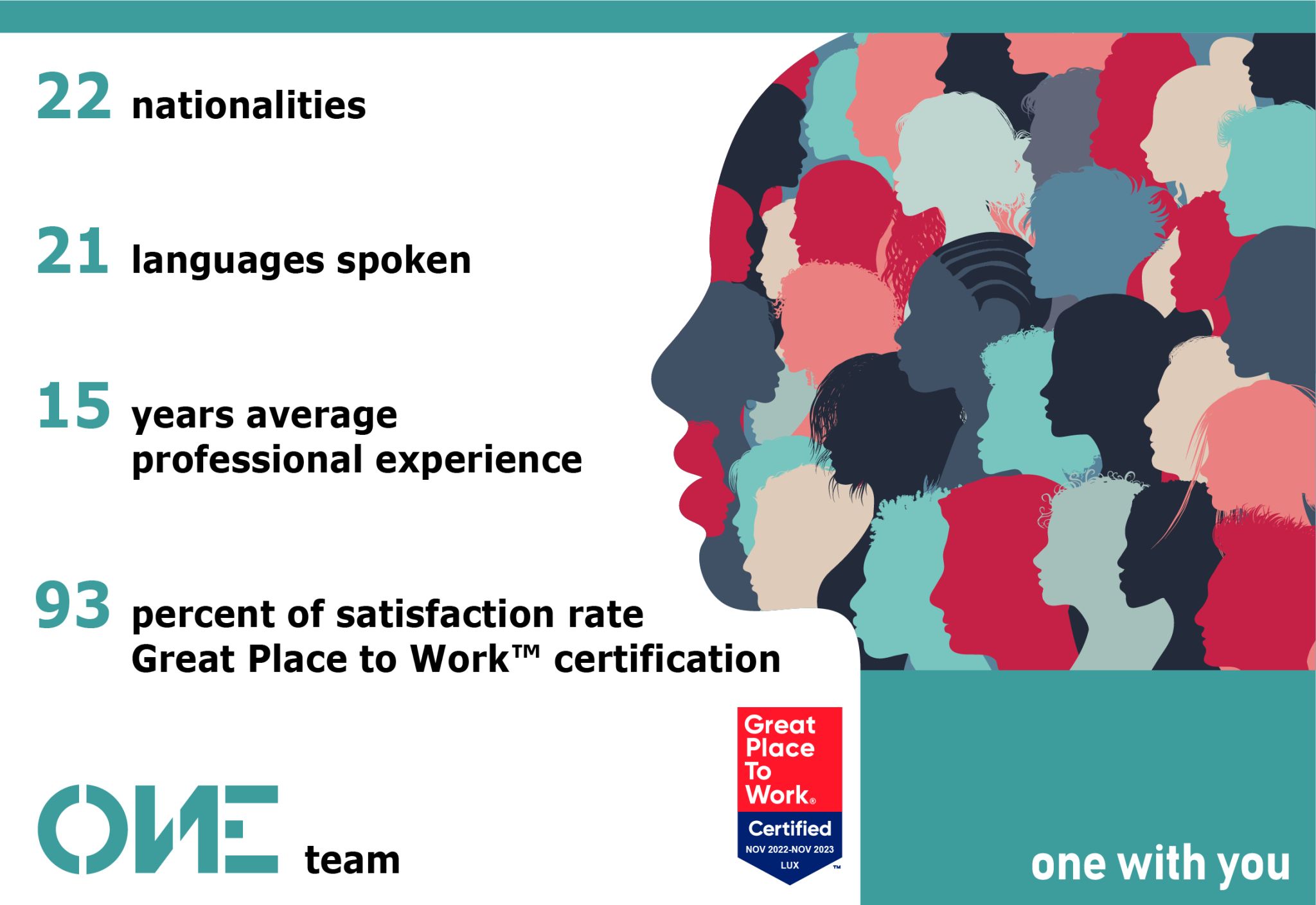 22 nationalities

21 languages spoken

15 years average professional experience

93 percent of satisfaction rate Great Place to Work™ certification

ONE team

Great Place To Work®
Certified
NOV 2022-NOV 2023
LUX
™

one with you